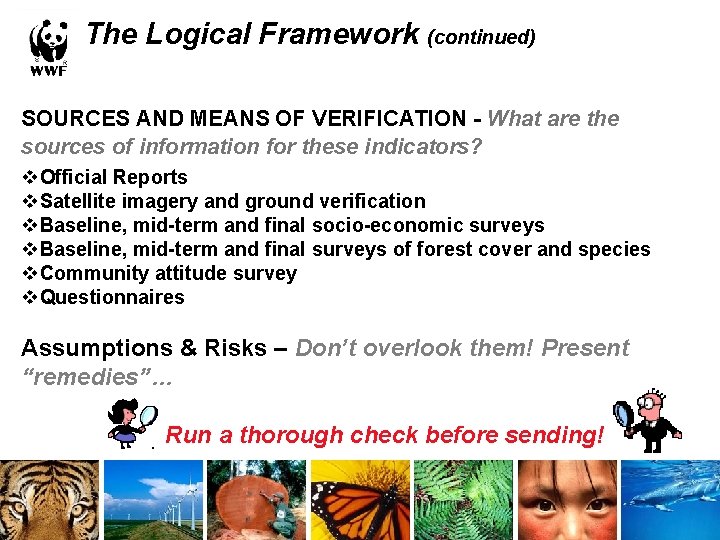 WWF

The Logical Framework (continued)

SOURCES AND MEANS OF VERIFICATION - What are the sources of information for these indicators?

❖Official Reports
❖Satellite imagery and ground verification
❖Baseline, mid-term and final socio-economic surveys
❖Baseline, mid-term and final surveys of forest cover and species
❖Community attitude survey
❖Questionnaires

Assumptions & Risks – Don't overlook them! Present "remedies"...

Run a thorough check before sending!